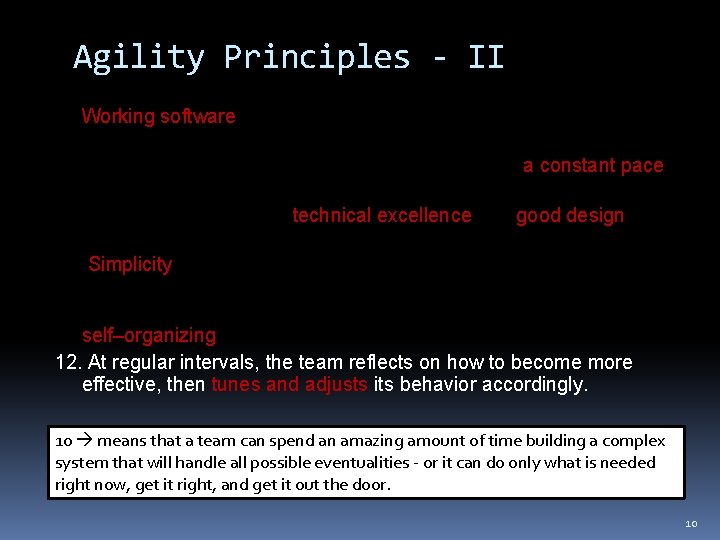 Agility Principles - II

Working software

a constant pace

technical excellence good design

Simplicity

self–organizing

12. At regular intervals, the team reflects on how to become more effective, then tunes and adjusts its behavior accordingly.

10 → means that a team can spend an amazing amount of time building a complex system that will handle all possible eventualities - or it can do only what is needed right now, get it right, and get it out the door.

10